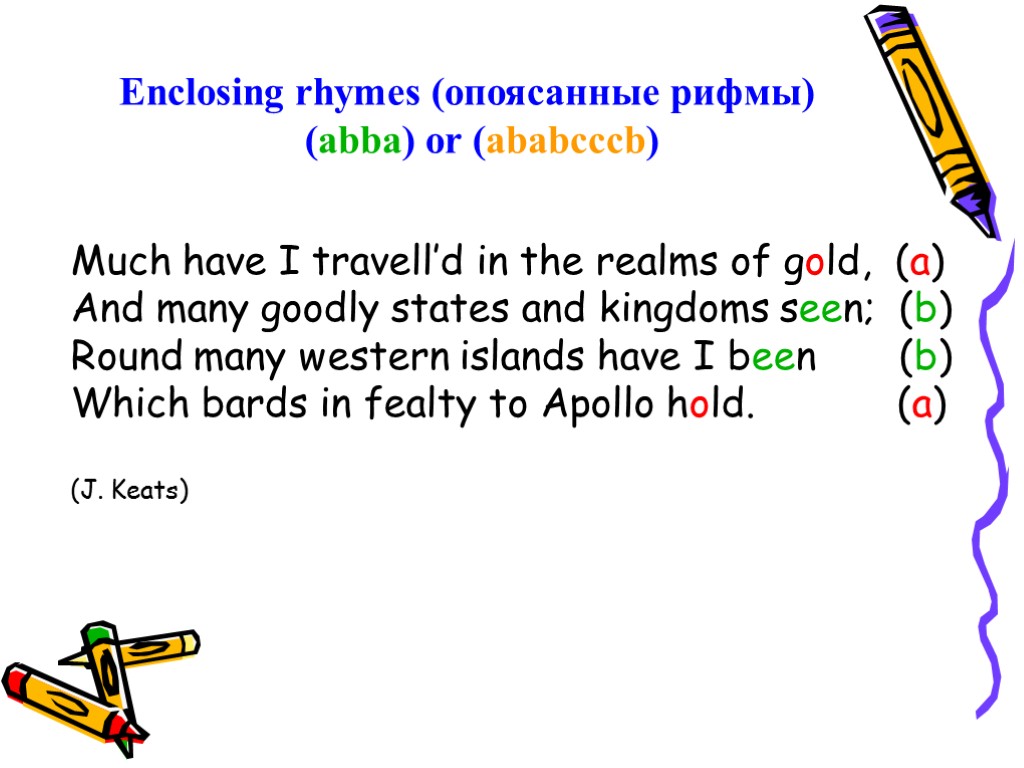 Enclosing rhymes (опоясанные рифмы)
(abba) or (ababcccb)

Much have I travell'd in the realms of gold, (a)
And many goodly states and kingdoms seen; (b)
Round many western islands have I been (b)
Which bards in fealty to Apollo hold. (a)

(J. Keats)